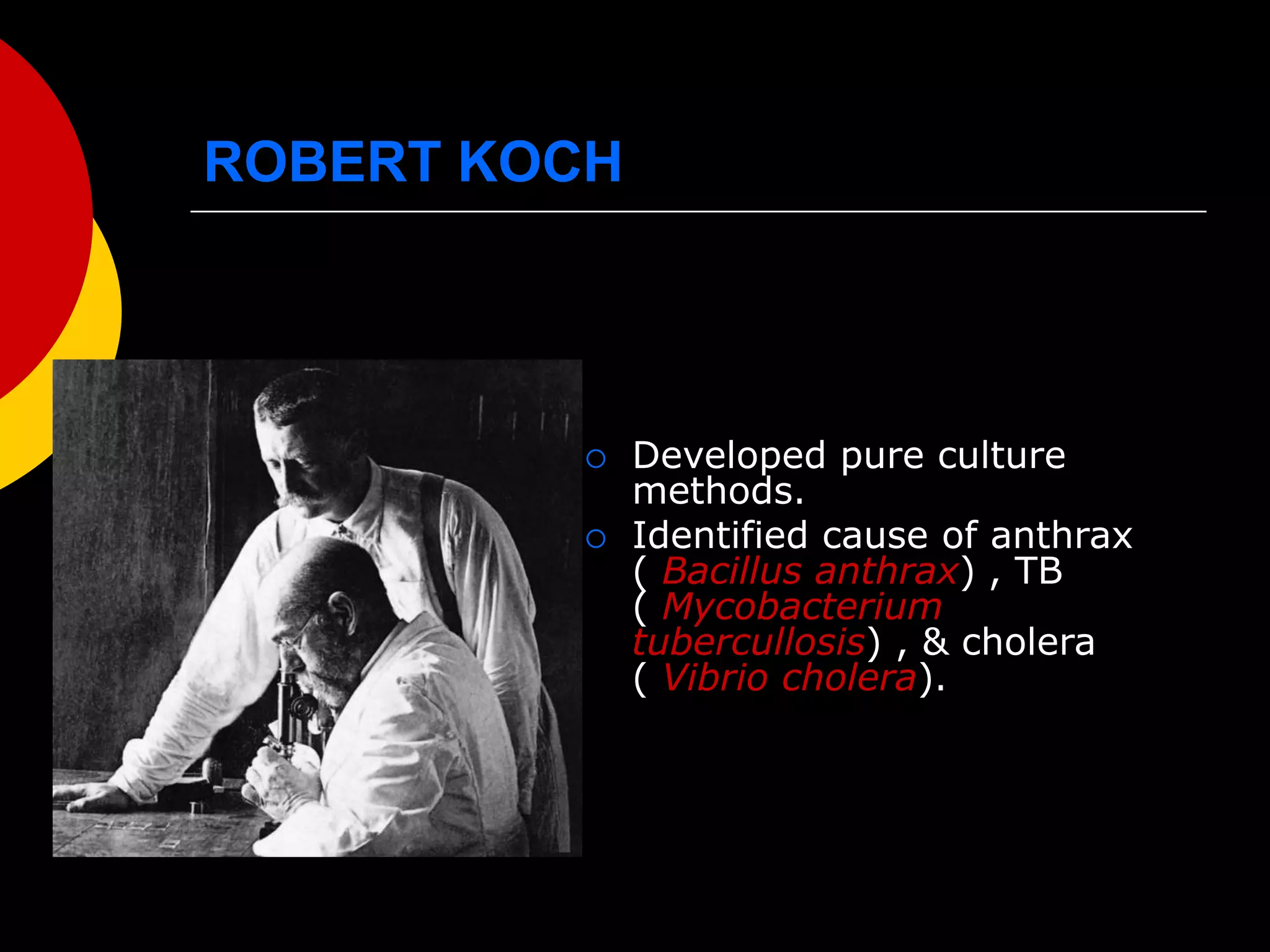 ROBERT KOCH

○ Developed pure culture methods.
○ Identified cause of anthrax ( Bacillus anthrax) , TB ( Mycobacterium tubercullosis) , & cholera ( Vibrio cholera).